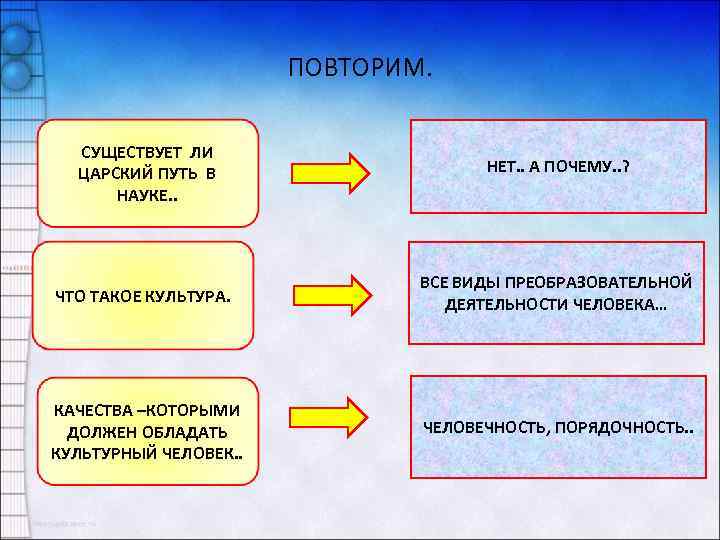 ПОВТОРИМ.

СУЩЕСТВУЕТ ЛИ ЦАРСКИЙ ПУТЬ В НАУКЕ..

НЕТ.. А ПОЧЕМУ..?

ЧТО ТАКОЕ КУЛЬТУРА.

ВСЕ ВИДЫ ПРЕОБРАЗОВАТЕЛЬНОЙ ДЕЯТЕЛЬНОСТИ ЧЕЛОВЕКА…

КАЧЕСТВА –КОТОРЫМИ ДОЛЖЕН ОБЛАДАТЬ КУЛЬТУРНЫЙ ЧЕЛОВЕК..

ЧЕЛОВЕЧНОСТЬ, ПОРЯДОЧНОСТЬ..